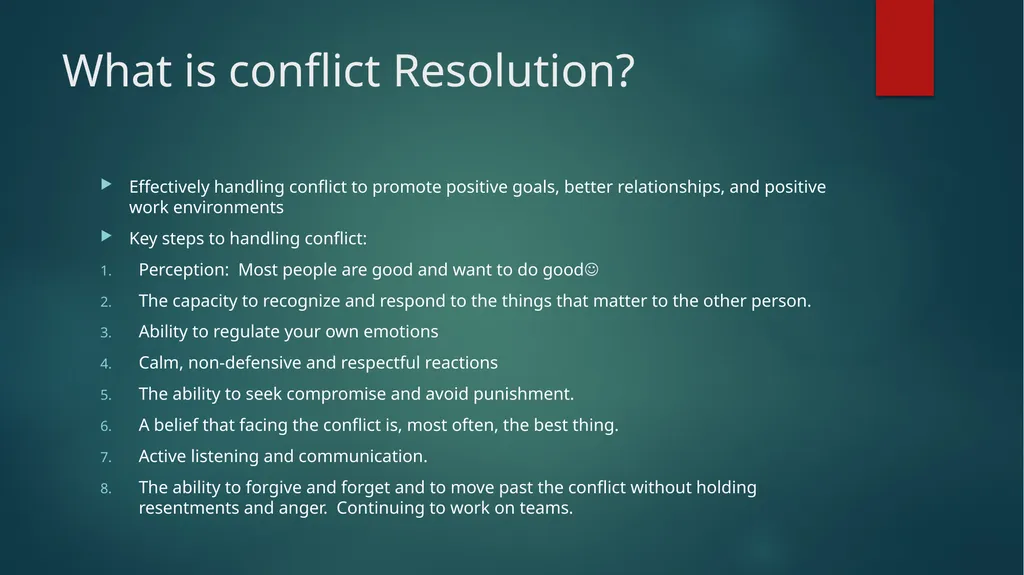 What is conflict Resolution?

Effectively handling conflict to promote positive goals, better relationships, and positive work environments

Key steps to handling conflict:

1. Perception: Most people are good and want to do good☺

2. The capacity to recognize and respond to the things that matter to the other person.

3. Ability to regulate your own emotions

4. Calm, non-defensive and respectful reactions

5. The ability to seek compromise and avoid punishment.

6. A belief that facing the conflict is, most often, the best thing.

7. Active listening and communication.

8. The ability to forgive and forget and to move past the conflict without holding resentments and anger. Continuing to work on teams.